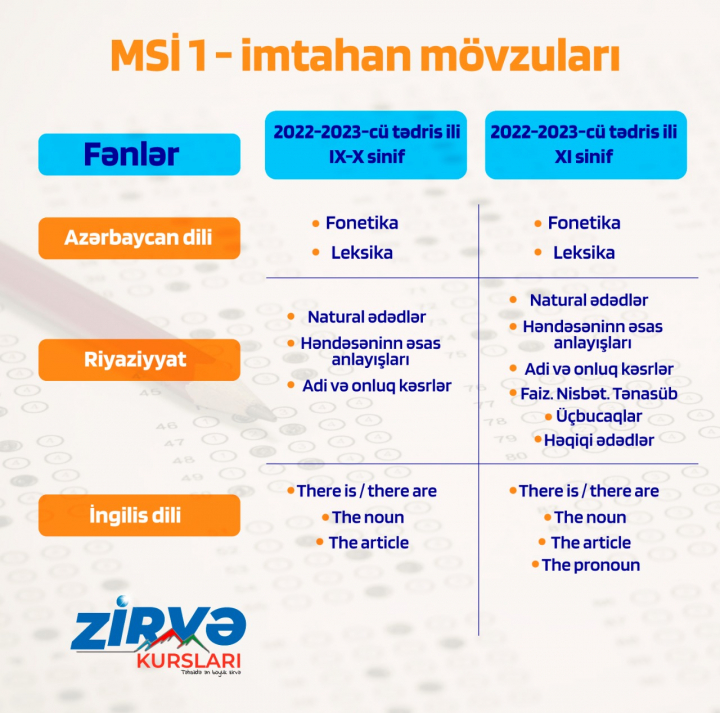 MSİ 1 - imtahan mövzuları

| Fənlər | 2022-2023-cü tədris ili IX-X sinif | 2022-2023-cü tədris ili XI sinif |
|---|---|---|
| Azərbaycan dili | • Fonetika • Leksika | • Fonetika • Leksika |
| Riyaziyyat | • Natural ədədlər • Həndəsəninn əsas anlayışları • Adi və onluq kəsrlər | • Natural ədədlər • Həndəsəninn əsas anlayışları • Adi və onluq kəsrlər • Faiz. Nisbət. Tənasüb • Üçbucaqlar • Həqiqi ədədlər |
| İngilis dili | • There is / there are • The noun • The article | • There is / there are • The noun • The article • The pronoun |

ZİRVƏ KURSLARI
Təhsildə ən böyük zirvə